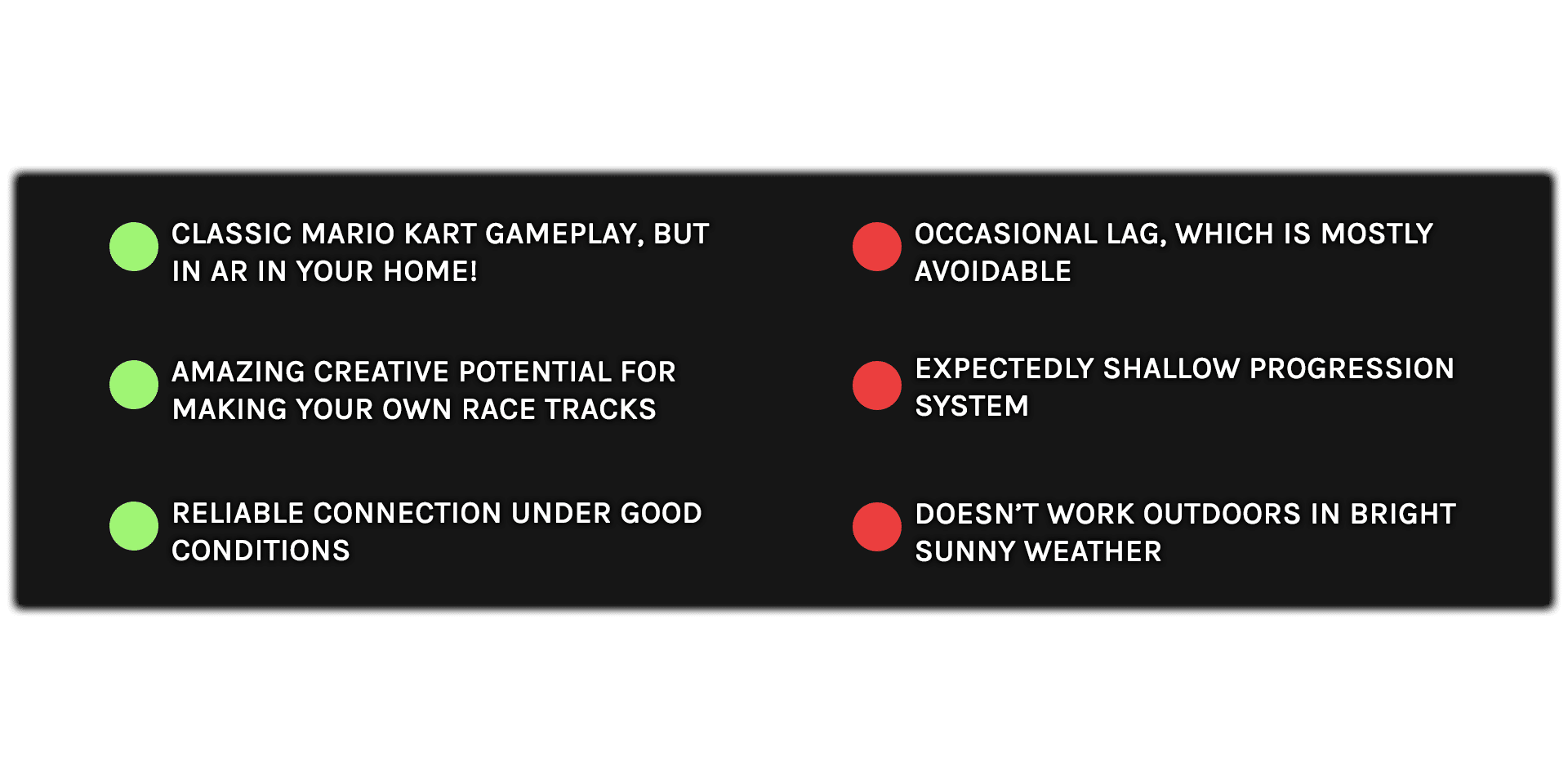 CLASSIC MARIO KART GAMEPLAY, BUT IN AR IN YOUR HOME!

AMAZING CREATIVE POTENTIAL FOR MAKING YOUR OWN RACE TRACKS

RELIABLE CONNECTION UNDER GOOD CONDITIONS

OCCASIONAL LAG, WHICH IS MOSTLY AVOIDABLE

EXPECTEDLY SHALLOW PROGRESSION SYSTEM

DOESN'T WORK OUTDOORS IN BRIGHT SUNNY WEATHER